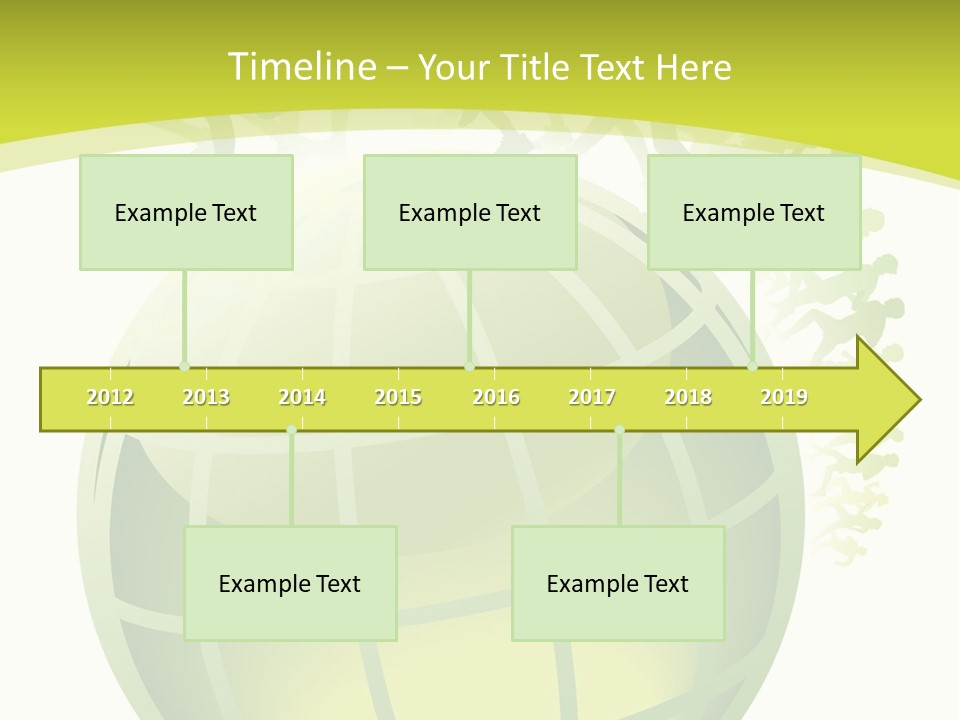 Timeline – Your Title Text Here

Example Text

Example Text

Example Text

2012 2013 2014 2015 2016 2017 2018 2019

Example Text

Example Text